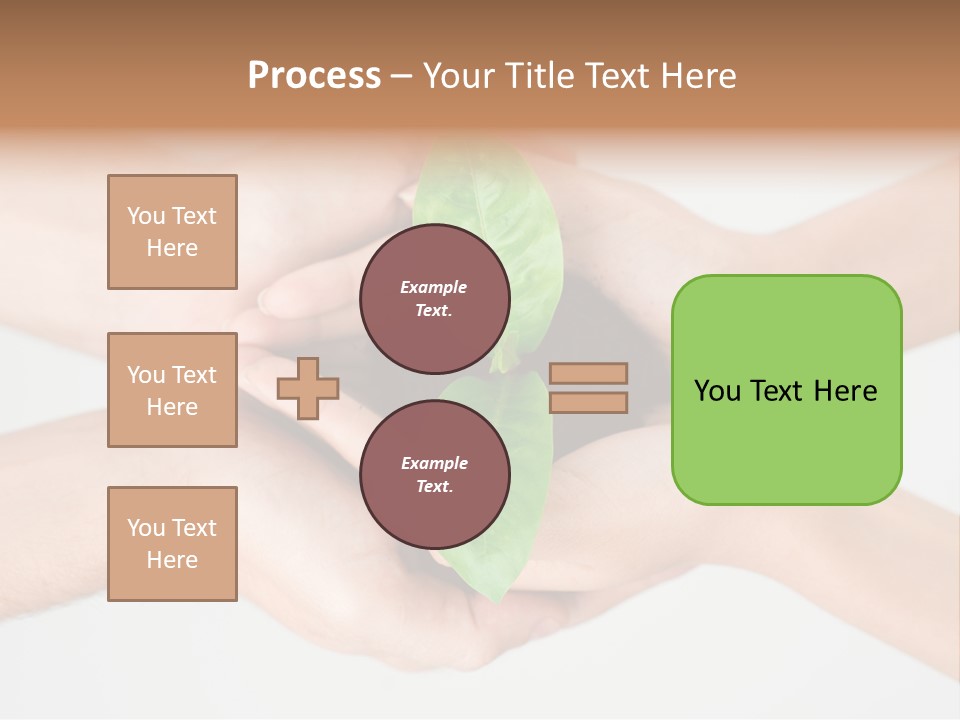 Process – Your Title Text Here

You Text Here

You Text Here

You Text Here

Example Text.

Example Text.

You Text Here